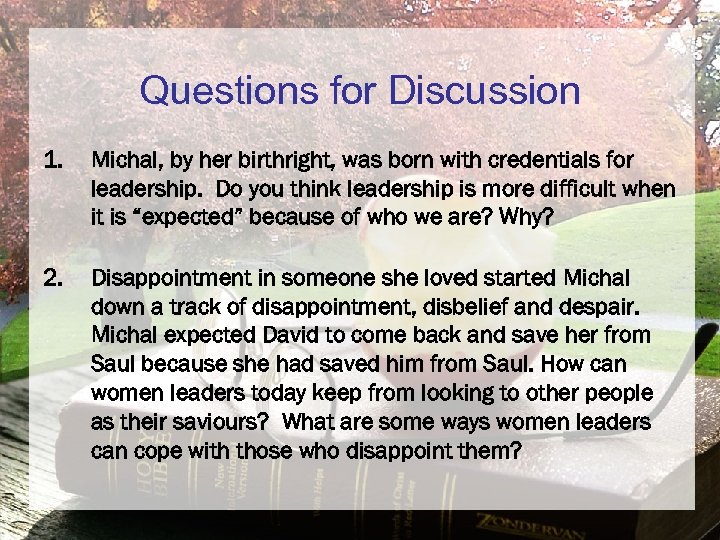 Questions for Discussion

1. Michal, by her birthright, was born with credentials for leadership. Do you think leadership is more difficult when it is “expected” because of who we are? Why?

2. Disappointment in someone she loved started Michal down a track of disappointment, disbelief and despair. Michal expected David to come back and save her from Saul because she had saved him from Saul. How can women leaders today keep from looking to other people as their saviours? What are some ways women leaders can cope with those who disappoint them?

HOLY BIBLE
New International Version
ZONDERVAN